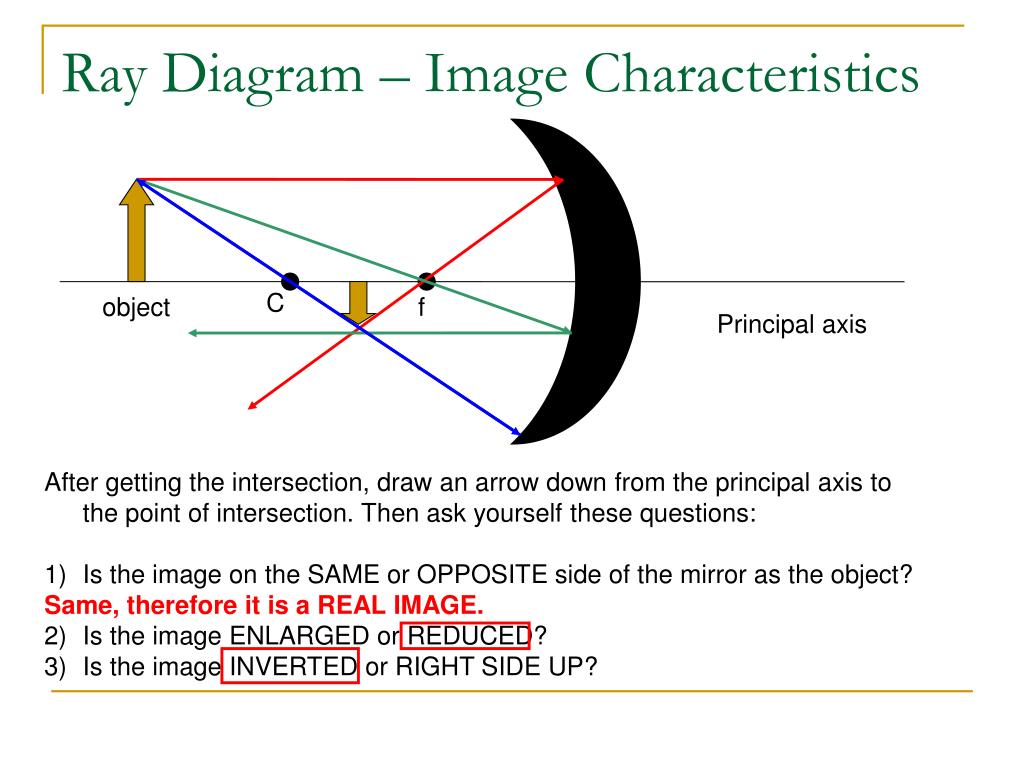 Ray Diagram – Image Characteristics

object

C

f

Principal axis

After getting the intersection, draw an arrow down from the principal axis to the point of intersection. Then ask yourself these questions:

1) Is the image on the SAME or OPPOSITE side of the mirror as the object?
Same, therefore it is a REAL IMAGE.
2) Is the image ENLARGED or REDUCED?
3) Is the image INVERTED or RIGHT SIDE UP?